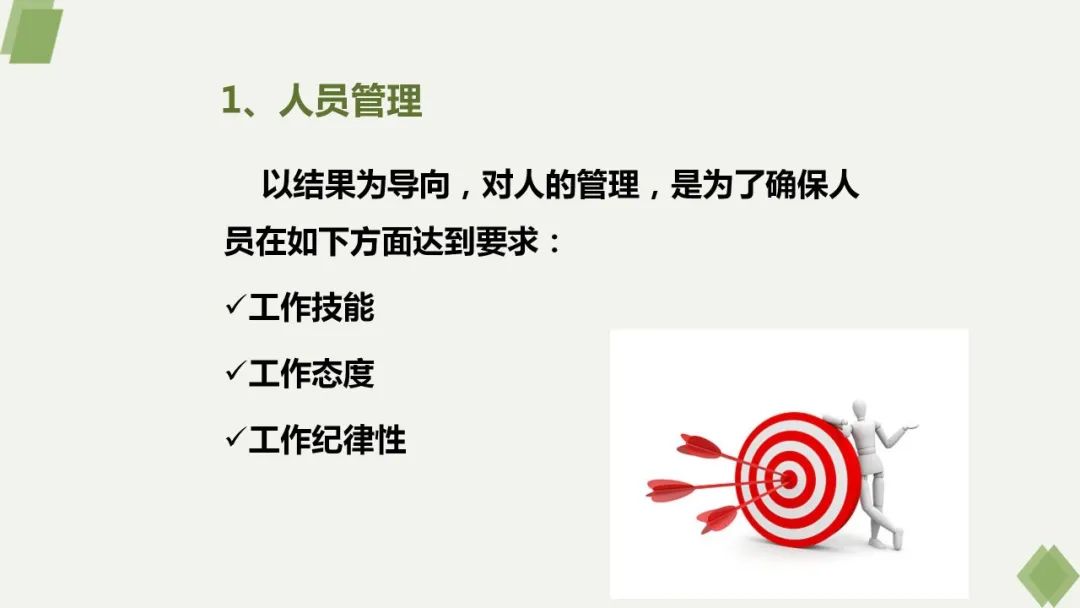 1、人员管理

以结果为导向，对人的管理，是为了确保人员在如下方面达到要求：

✓工作技能

✓工作态度

✓工作纪律性